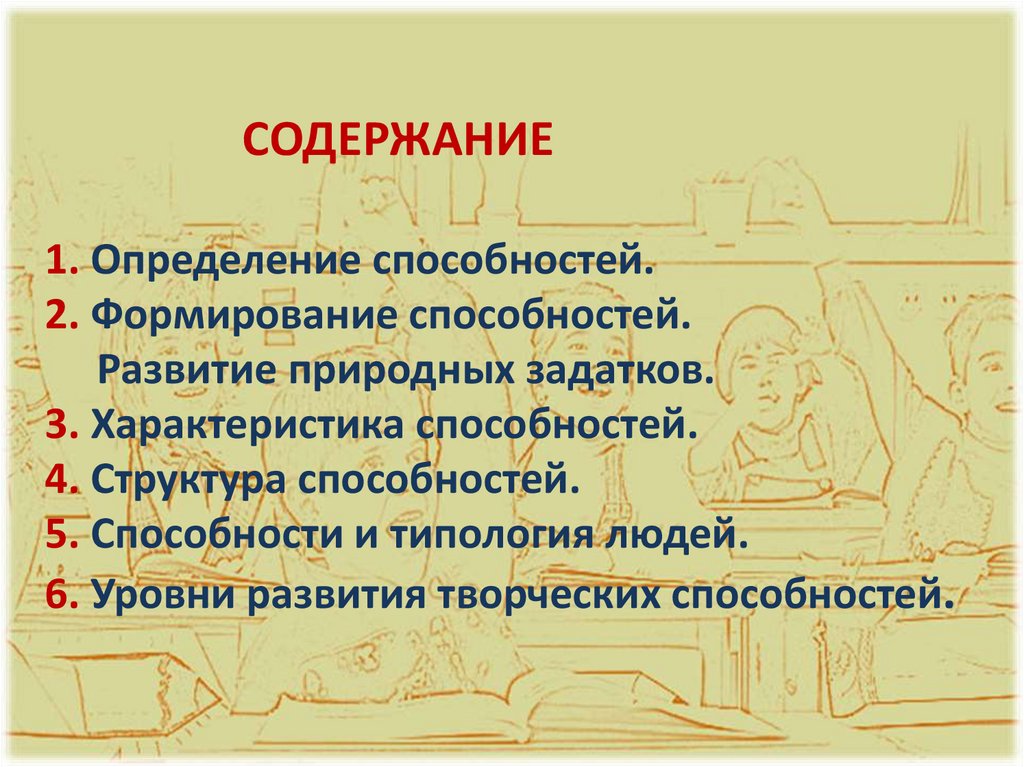 СОДЕРЖАНИЕ

1. Определение способностей.
2. Формирование способностей. Развитие природных задатков.
3. Характеристика способностей.
4. Структура способностей.
5. Способности и типология людей.
6. Уровни развития творческих способностей.